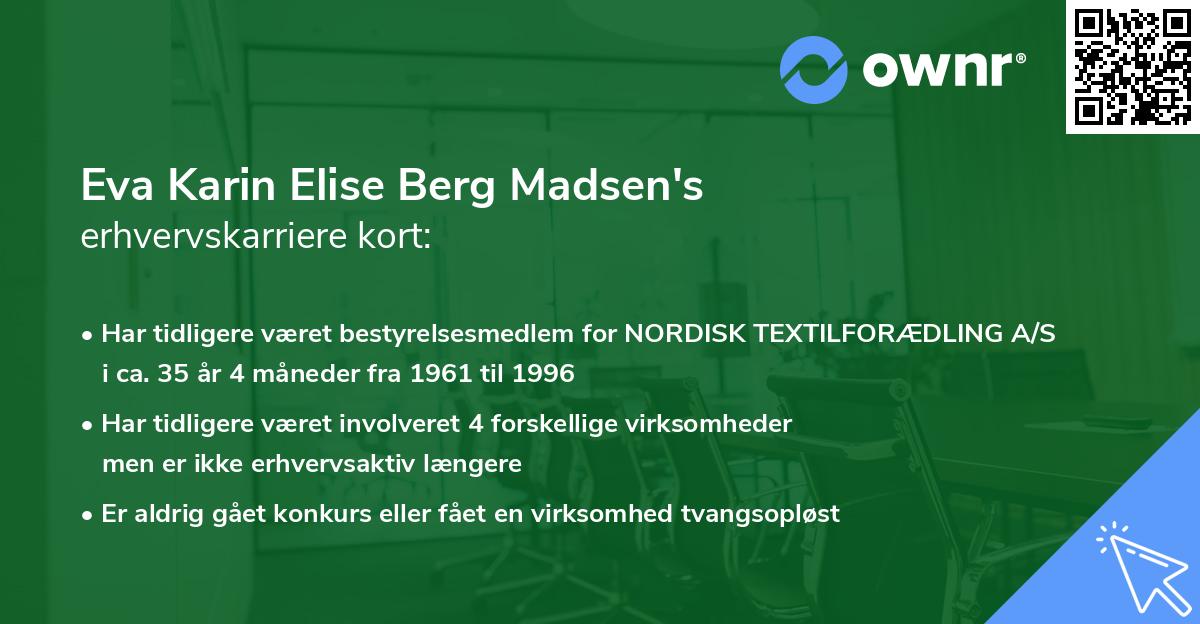 ownr®

Eva Karin Elise Berg Madsen's
erhvervskarriere kort:

• Har tidligere været bestyrelsesmedlem for NORDISK TEXTILFORÆDLING A/S i ca. 35 år 4 måneder fra 1961 til 1996

• Har tidligere været involveret 4 forskellige virksomheder men er ikke erhvervsaktiv længere

• Er aldrig gået konkurs eller fået en virksomhed tvangsopløst